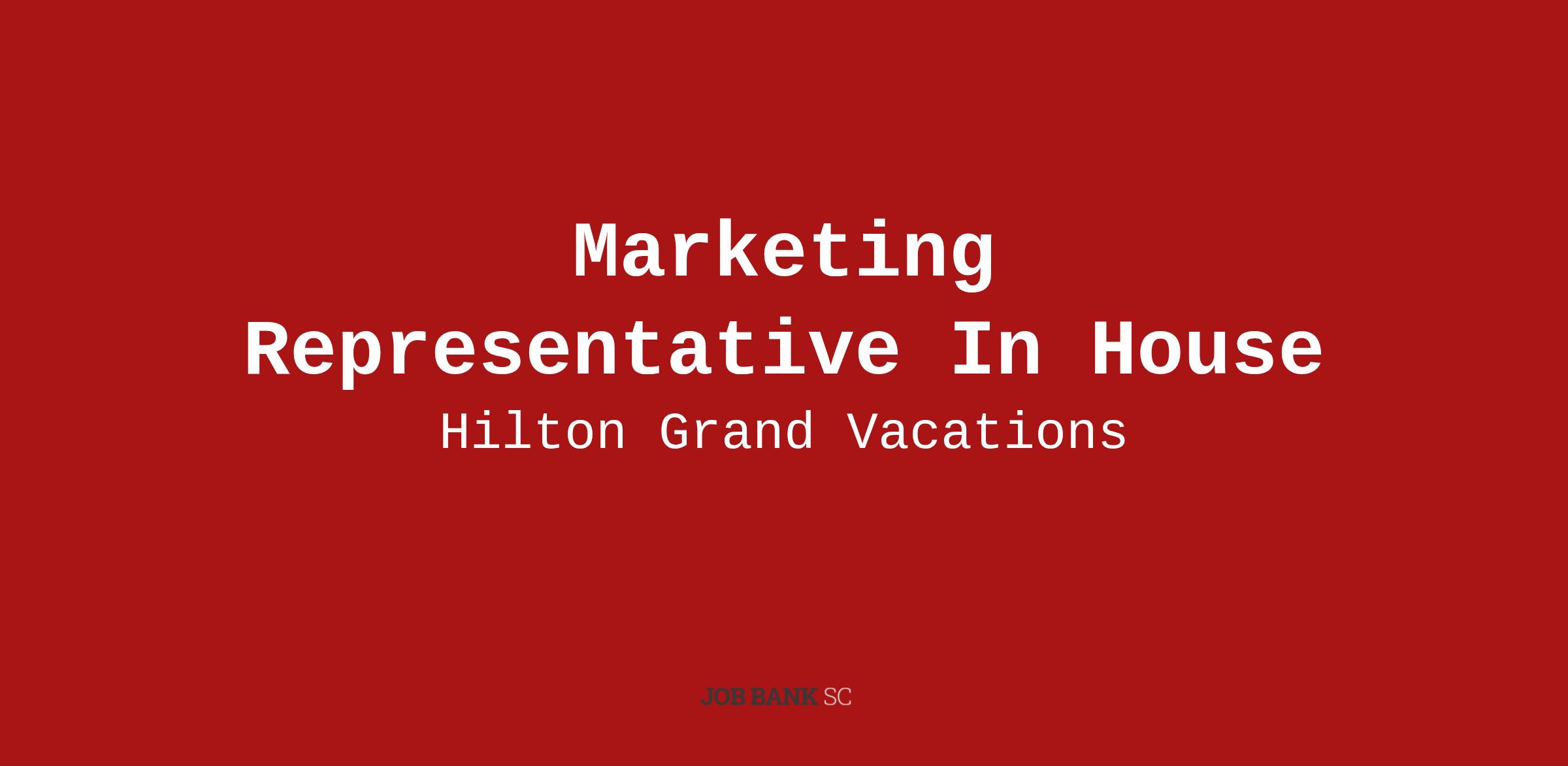 Marketing Representative In House

Hilton Grand Vacations

JOB BANK SC